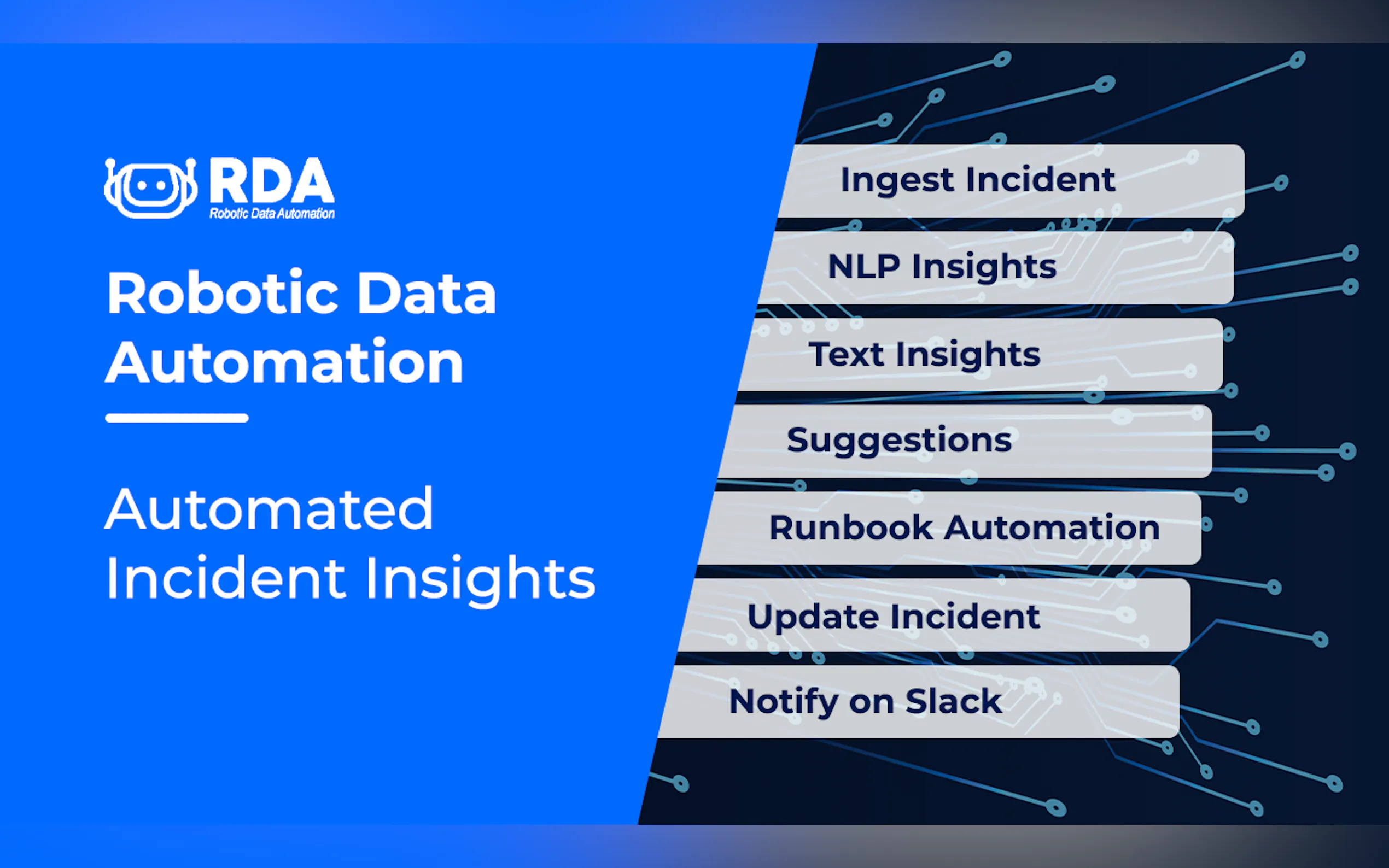 RDA
Robotic Data Automation

Robotic Data Automation

Automated Incident Insights

Ingest Incident

NLP Insights

Text Insights

Suggestions

Runbook Automation

Update Incident

Notify on Slack